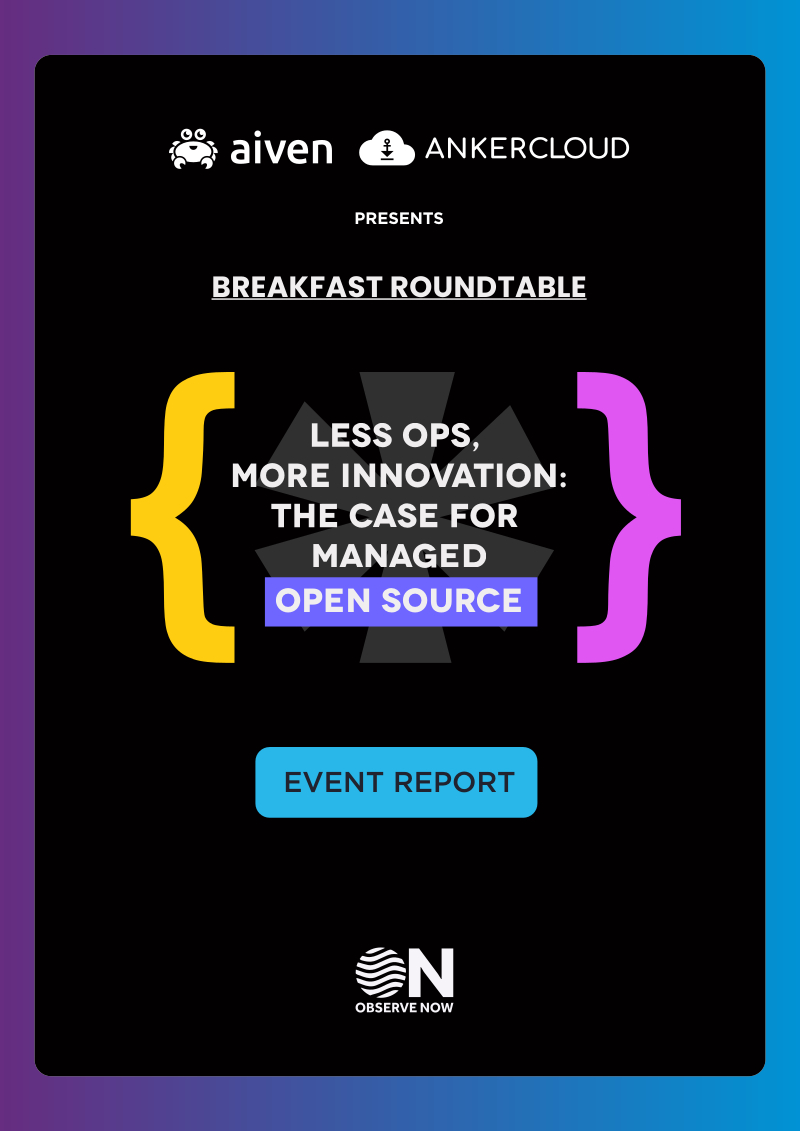 aiven ANKERCLOUD

PRESENTS

BREAKFAST ROUNDTABLE

{ LESS OPS, MORE INNOVATION: THE CASE FOR MANAGED OPEN SOURCE }

EVENT REPORT

ON
OBSERVE NOW